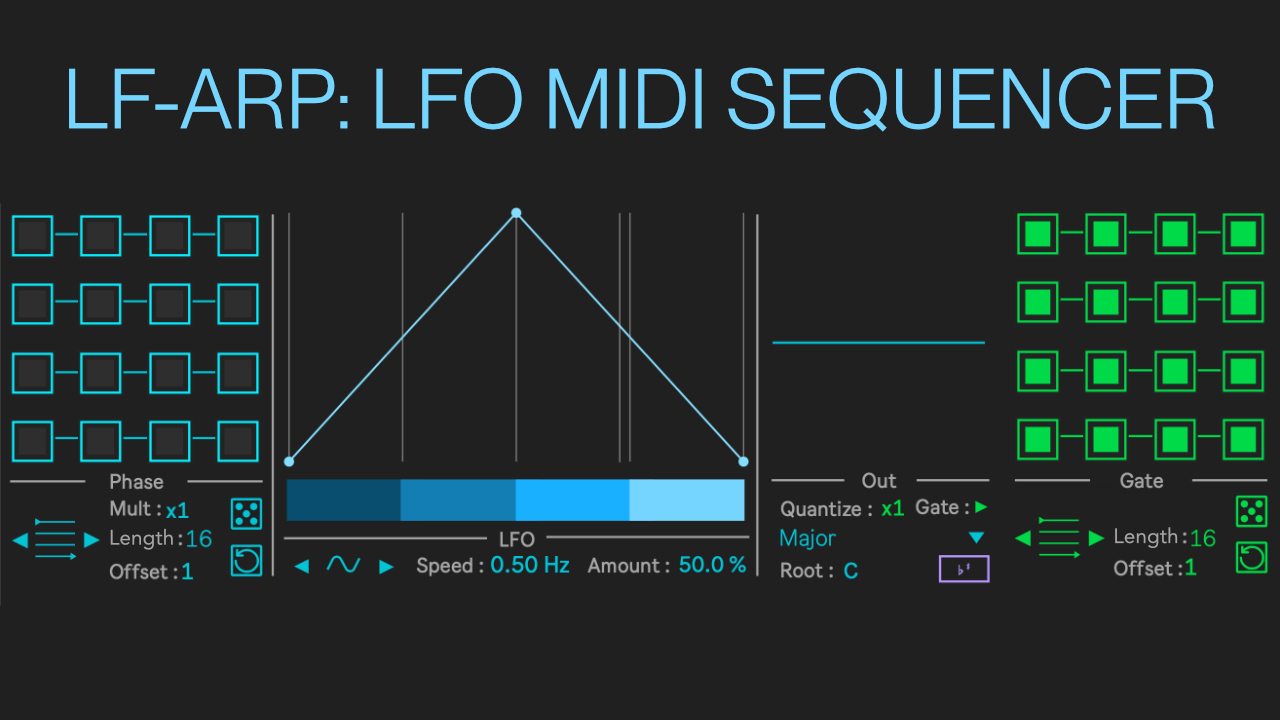 LF-ARP: LFO MIDI SEQUENCER

Phase
Mult : x1
Length : 16
Offset : 1

LFO
Speed : 0.50 Hz
Amount : 50.0 %

Out
Quantize : x1
Gate :
Major
Root : C

Gate
Length : 16
Offset : 1